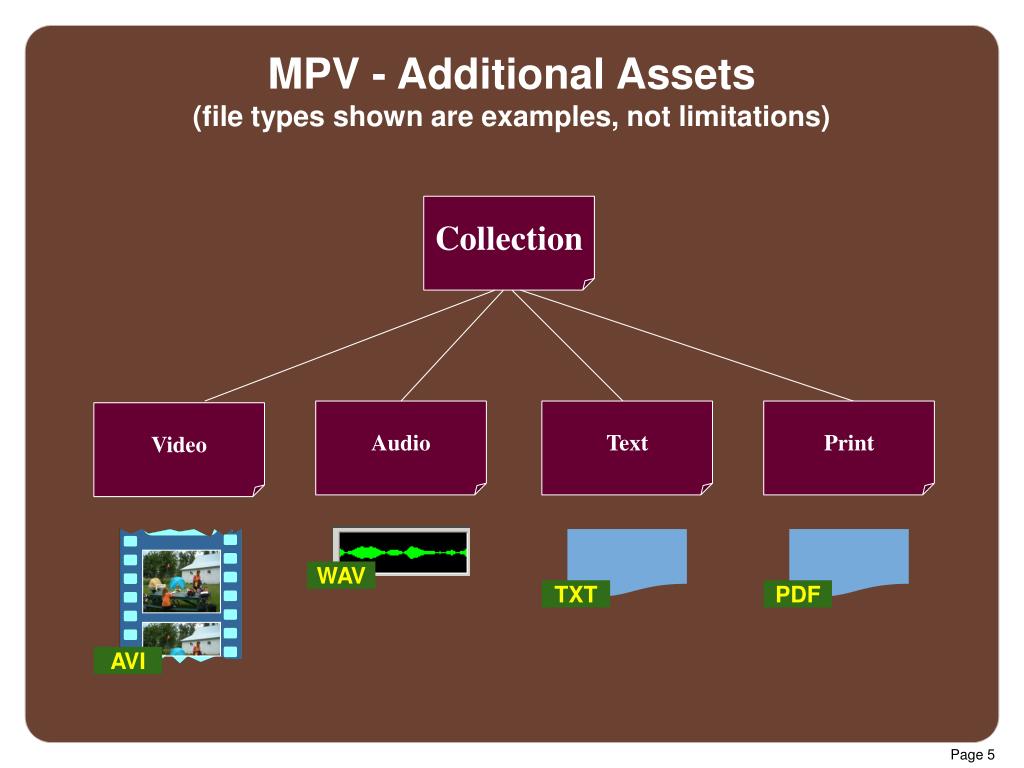 MPV - Additional Assets
(file types shown are examples, not limitations)

Collection

Video

Audio

Text

Print

AVI

WAV

TXT

PDF

Page 5